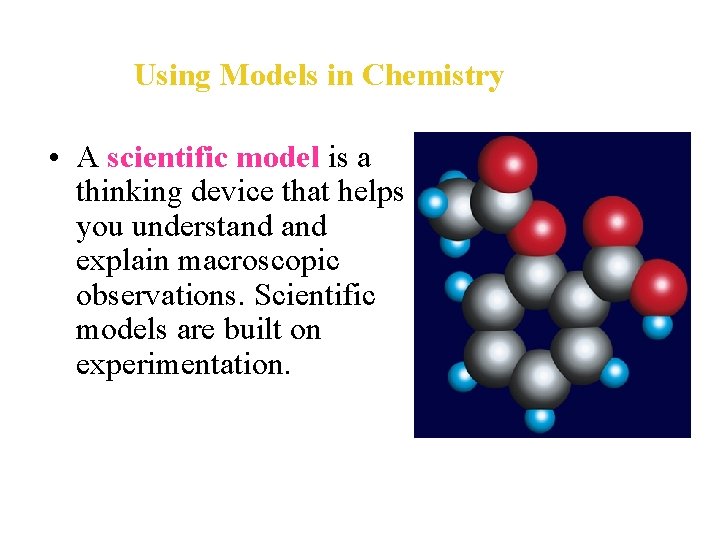 Using Models in Chemistry

• A scientific model is a thinking device that helps you understand and explain macroscopic observations. Scientific models are built on experimentation.